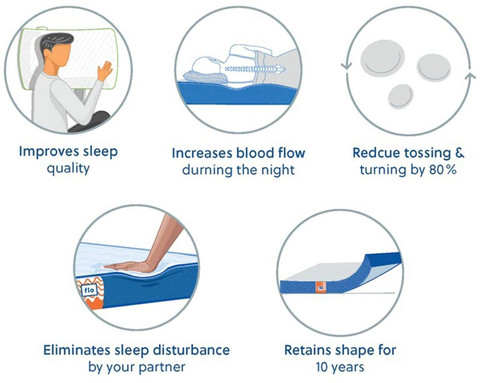 Improves sleep quality

Increases blood flow durning the night

Redcue tossing & turning by 80%

flo

Eliminates sleep disturbance by your partner

Retains shape for 10 years